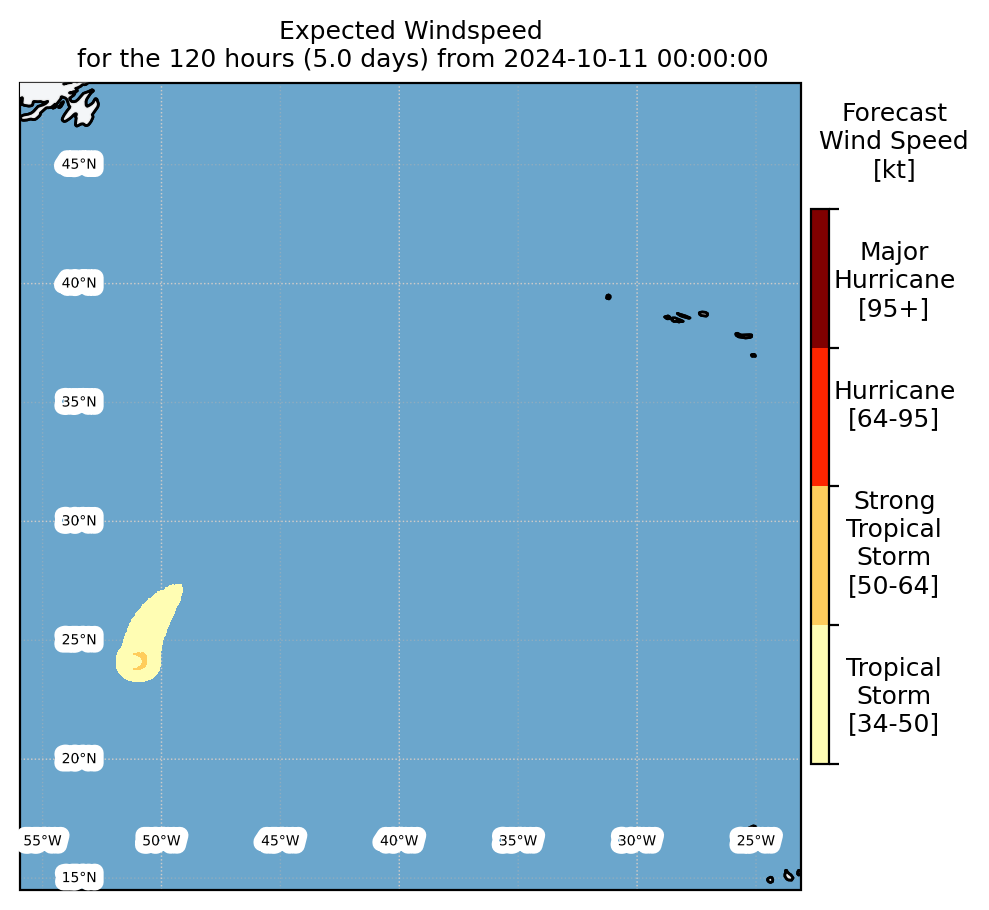 Expected Windspeed
for the 120 hours (5.0 days) from 2024-10-11 00:00:00

45°N
40°N
35°N
30°N
25°N
20°N
15°N

55°W 50°W 45°W 40°W 35°W 30°W 25°W

Forecast
Wind Speed
[kt]

Major
Hurricane
[95+]

Hurricane
[64-95]

Strong
Tropical
Storm
[50-64]

Tropical
Storm
[34-50]